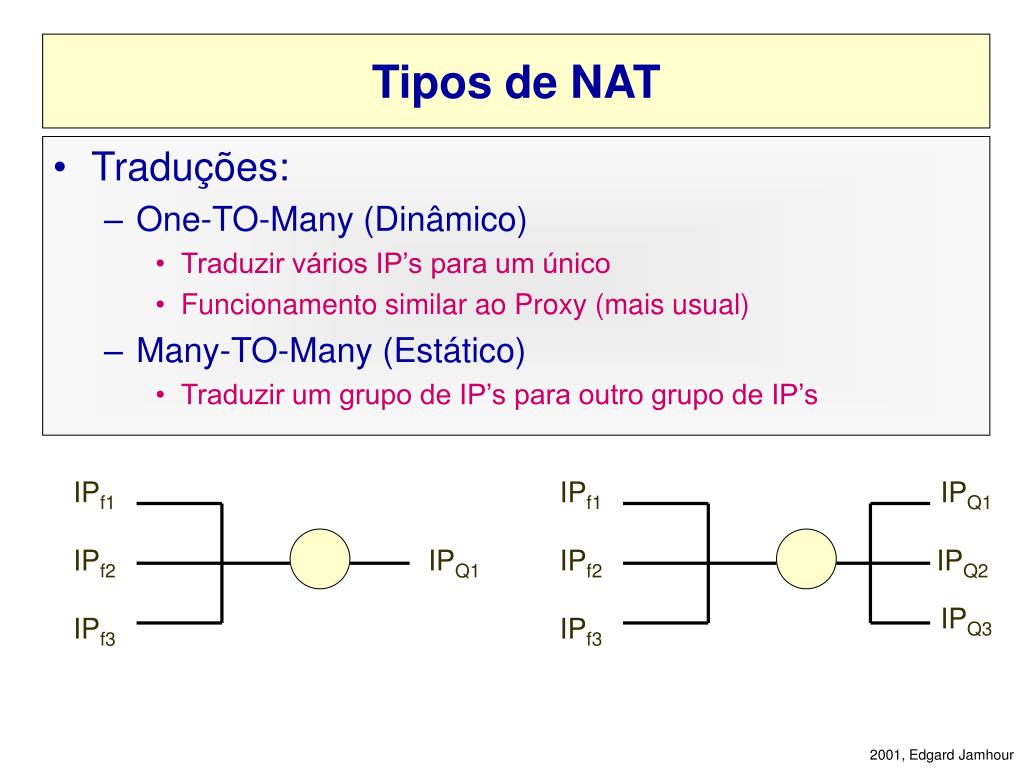 Tipos de NAT

• Traduções:
– One-TO-Many (Dinâmico)
• Traduzir vários IP’s para um único
• Funcionamento similar ao Proxy (mais usual)
– Many-TO-Many (Estático)
• Traduzir um grupo de IP’s para outro grupo de IP’s

$IP_{f1}$
$IP_{f2}$
$IP_{f3}$
$IP_{Q1}$

$IP_{f1}$
$IP_{f2}$
$IP_{f3}$
$IP_{Q1}$
$IP_{Q2}$
$IP_{Q3}$

2001, Edgard Jamhour